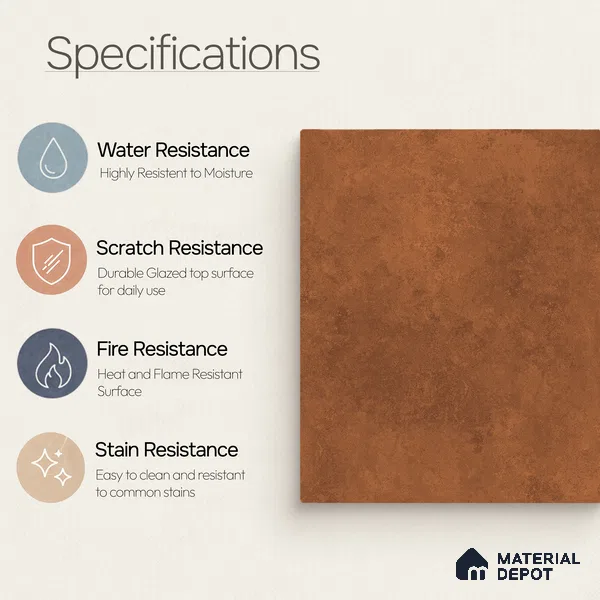 Specifications

Water Resistance
Highly Resistent to Moisture

Scratch Resistance
Durable Glazed top surface for daily use

Fire Resistance
Heat and Flame Resistant Surface

Stain Resistance
Easy to clean and resistant to common stains

MATERIAL DEPOT